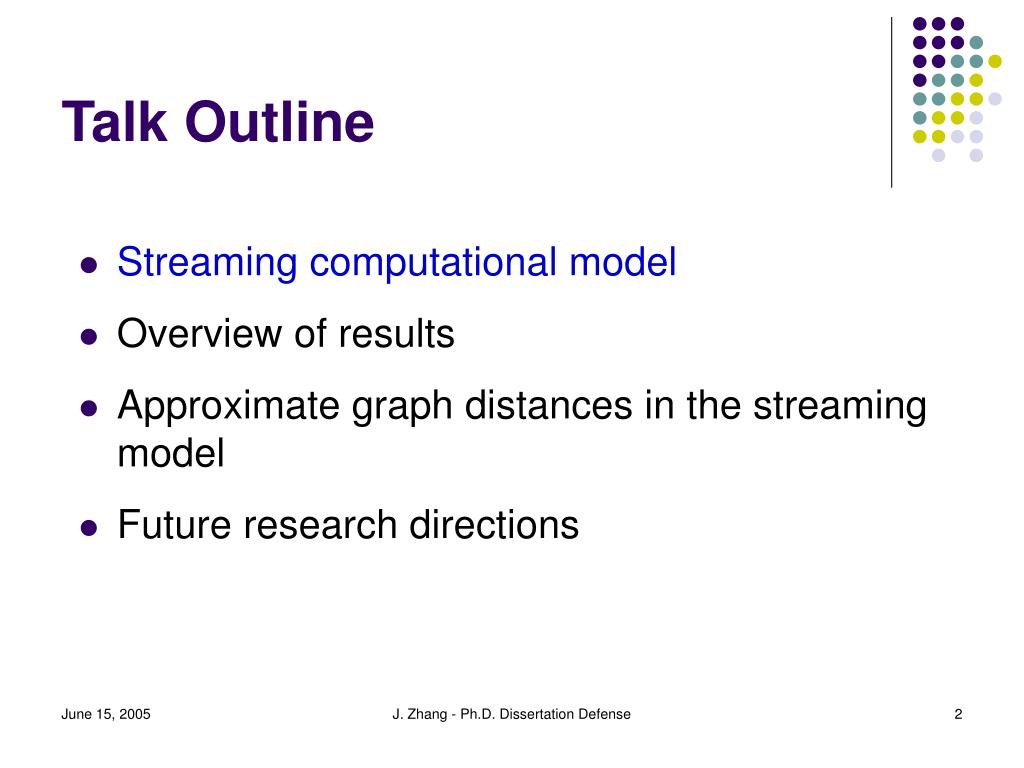 Talk Outline

- Streaming computational model
- Overview of results
- Approximate graph distances in the streaming model
- Future research directions

June 15, 2005

J. Zhang - Ph.D. Dissertation Defense

2